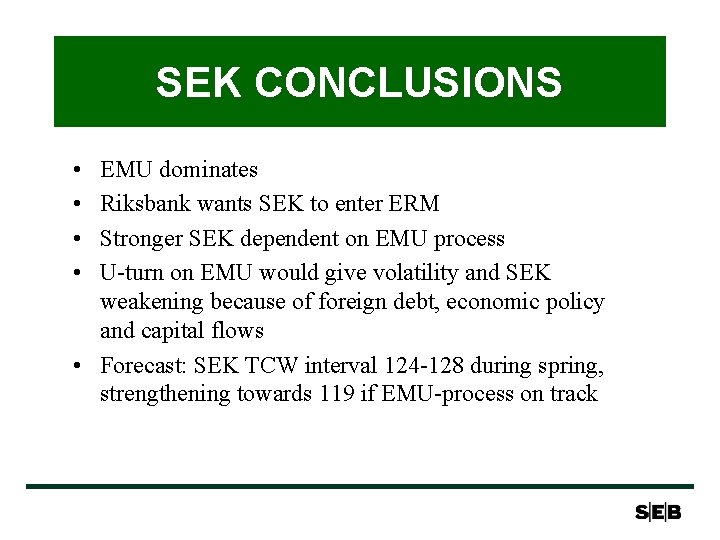 SEK CONCLUSIONS

• EMU dominates
• Riksbank wants SEK to enter ERM
• Stronger SEK dependent on EMU process
• U-turn on EMU would give volatility and SEK weakening because of foreign debt, economic policy and capital flows
• Forecast: SEK TCW interval 124-128 during spring, strengthening towards 119 if EMU-process on track

S|E|B